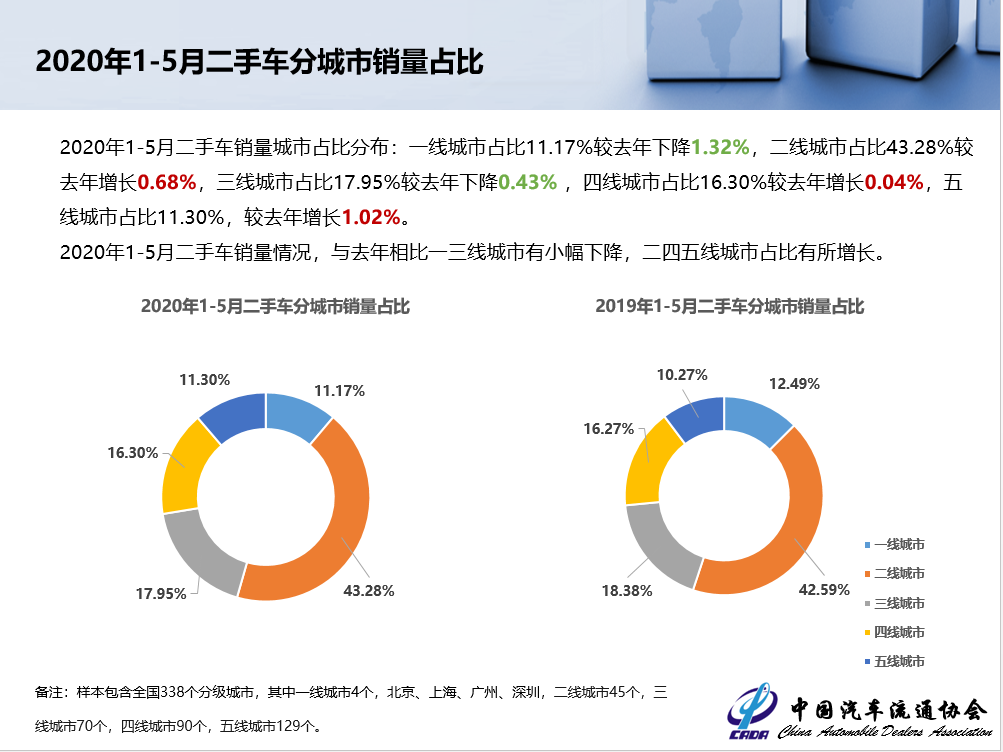 2020年1-5月二手车分城市销量占比

2020年1-5月二手车销量城市占比分布：一线城市占比11.17%较去年下降1.32%，二线城市占比43.28%较去年增长0.68%，三线城市占比17.95%较去年下降0.43%，四线城市占比16.30%较去年增长0.04%，五线城市占比11.30%，较去年增长1.02%。
2020年1-5月二手车销量情况，与去年相比一三线城市有小幅下降，二四五线城市占比有所增长。

2020年1-5月二手车分城市销量占比

11.30%
11.17%
16.30%
17.95%
43.28%

2019年1-5月二手车分城市销量占比

10.27%
12.49%
16.27%
18.38%
42.59%

一线城市
二线城市
三线城市
四线城市
五线城市

备注：样本包含全国338个分级城市，其中一线城市4个，北京、上海、广州、深圳，二线城市45个，三线城市70个，四线城市90个，五线城市129个。

CADA 中国汽车流通协会 China Automobile Dealers Association